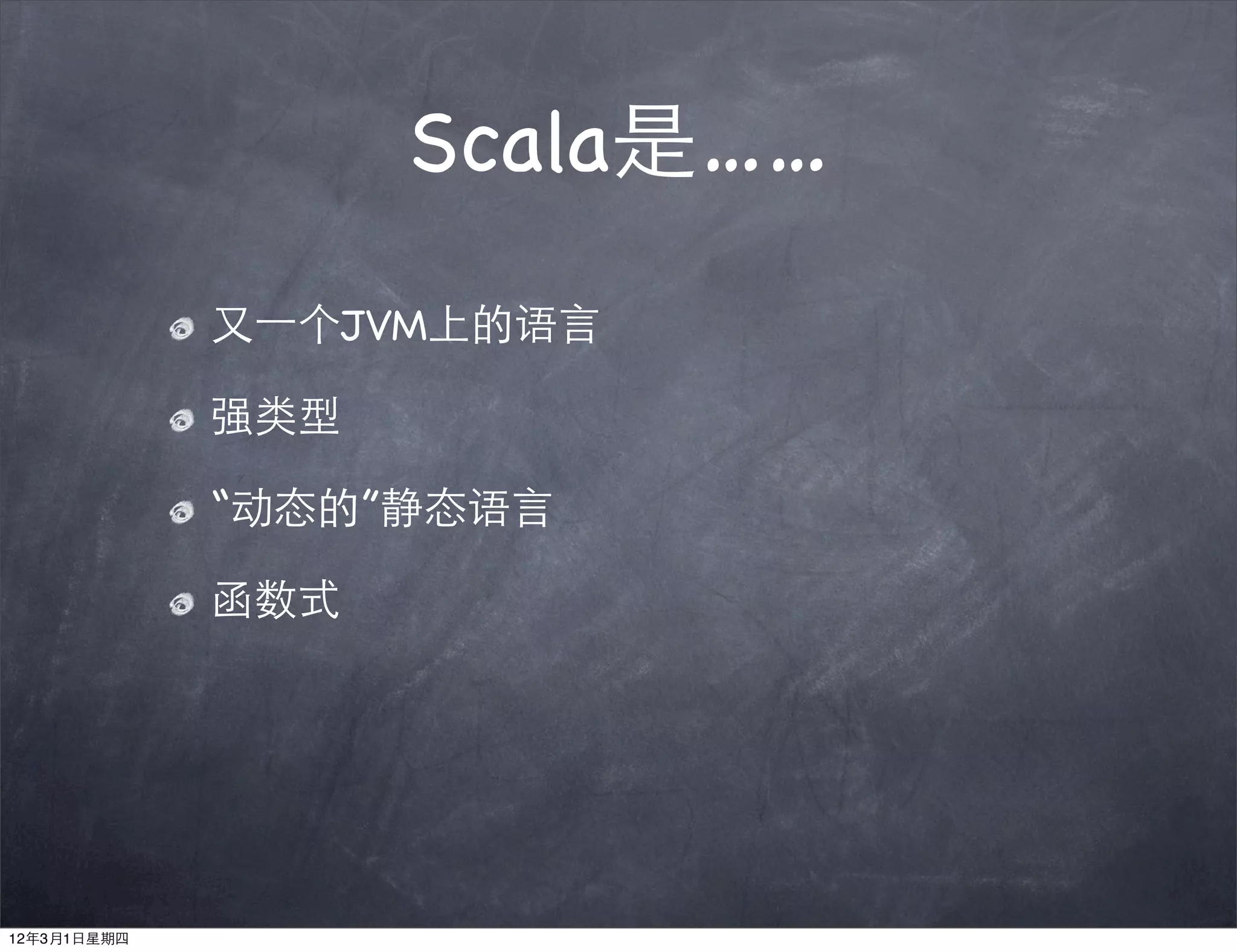 Scala是……

又一个JVM上的语言

强类型

“动态的”静态语言

函数式

12年3月1日星期四